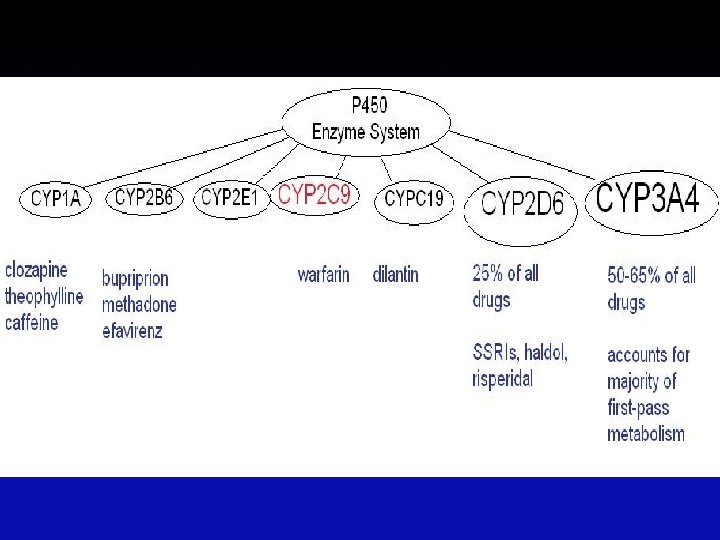 P450
Enzyme System

CYP1A
CYP2B6
CYP2E1
CYP2C9
CYPC19
CYP2D6
CYP3A4

clozapine
theophylline
caffeine

bupriprion
methadone
efavirenz

warfarin

dilantin

25% of all drugs

SSRIs, haldol, risperidal

50-65% of all drugs

accounts for majority of first-pass metabolism